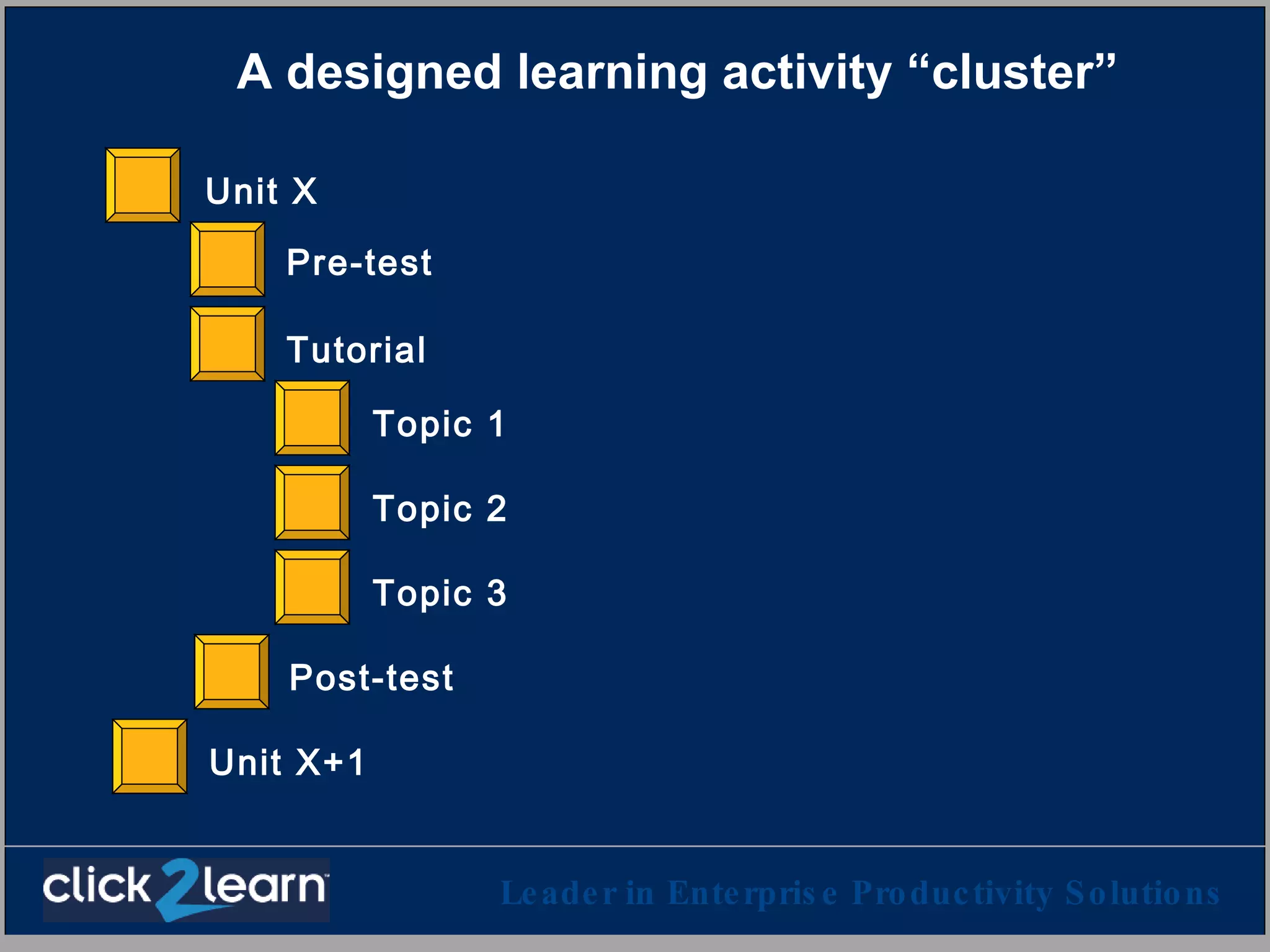 A designed learning activity “cluster”

Unit X

Pre-test

Tutorial

Topic 1

Topic 2

Topic 3

Post-test

Unit X+1

click2learn

Leader in Enterprise Productivity Solutions